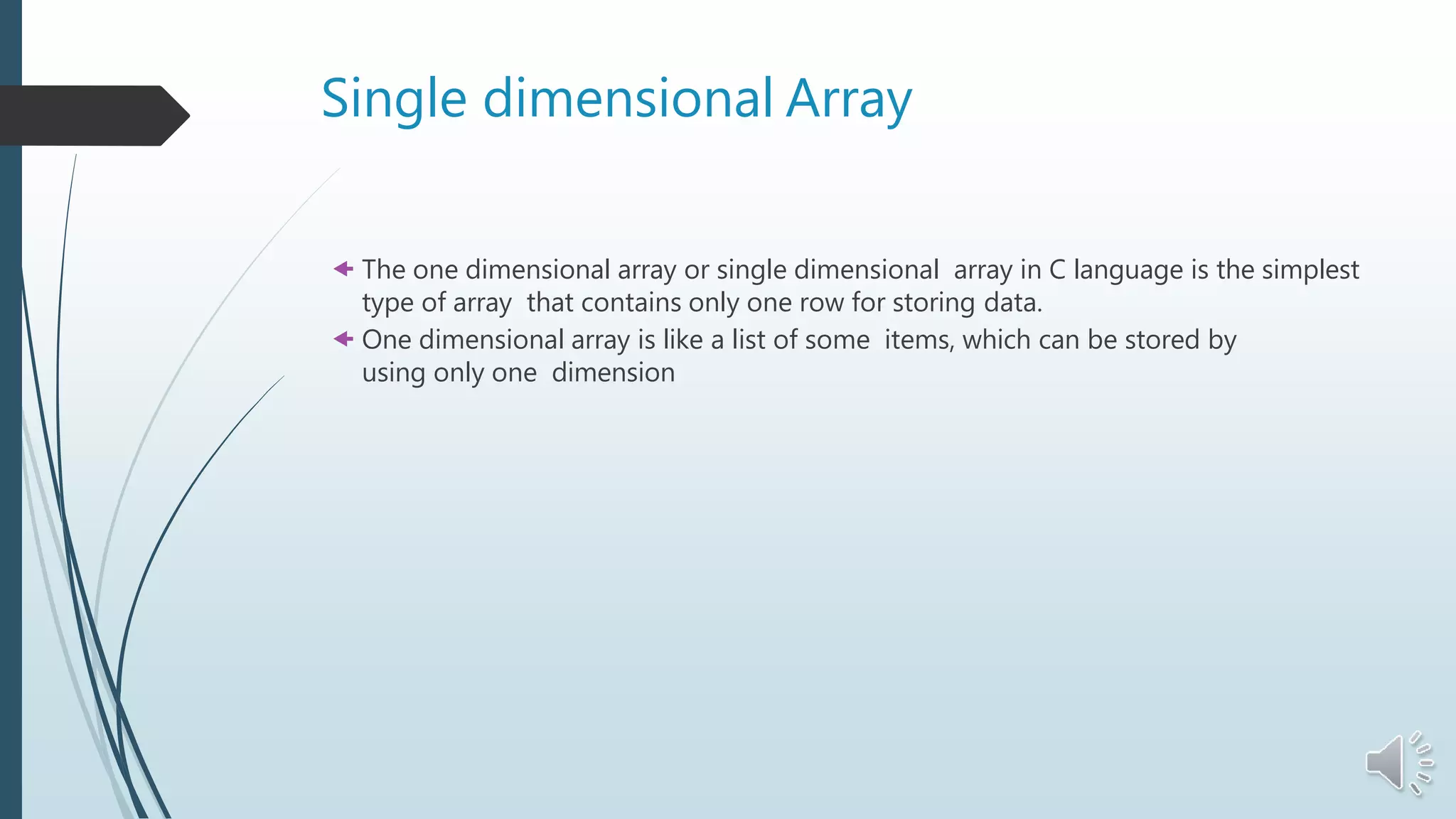 Single dimensional Array

The one dimensional array or single dimensional array in C language is the simplest type of array that contains only one row for storing data.

One dimensional array is like a list of some items, which can be stored by using only one dimension